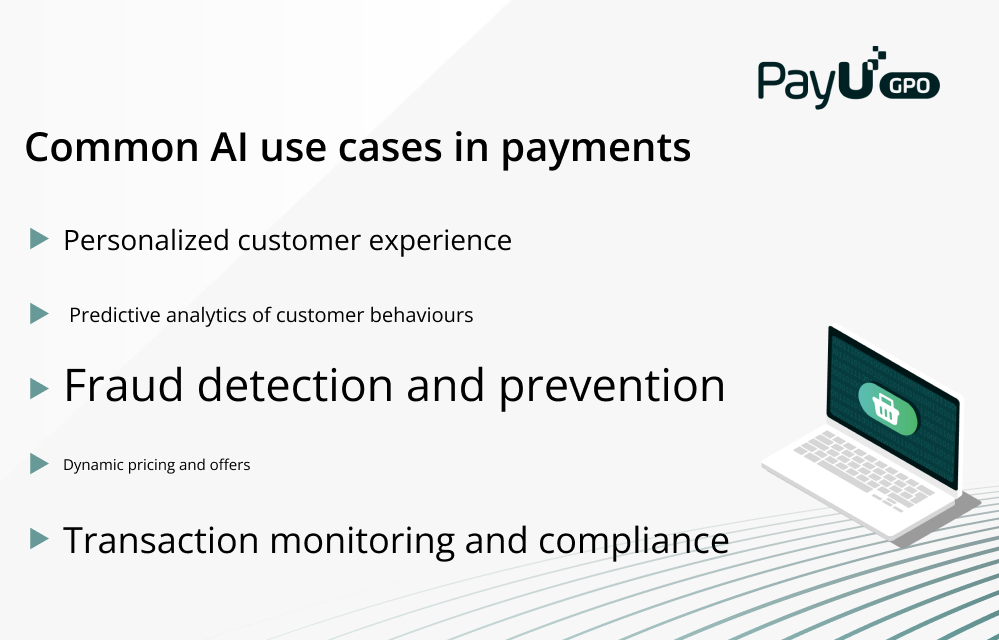 PayU GPO

Common AI use cases in payments

Personalized customer experience

Predictive analytics of customer behaviours

Fraud detection and prevention

Dynamic pricing and offers

Transaction monitoring and compliance